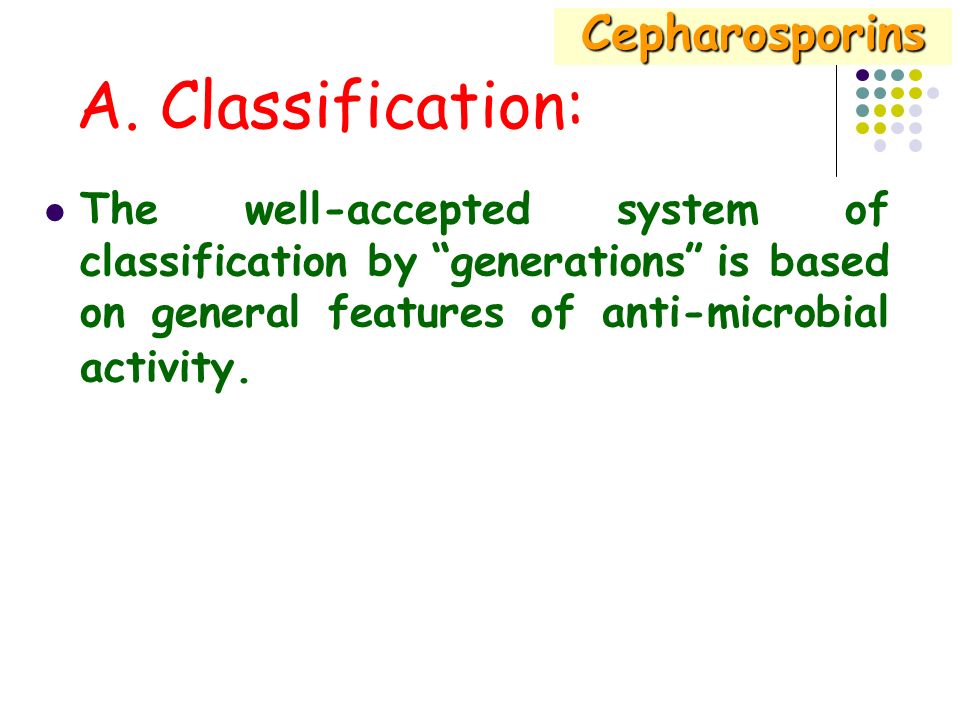 Cepharosporins

A. Classification:

The well-accepted system of classification by “generations” is based on general features of anti-microbial activity.